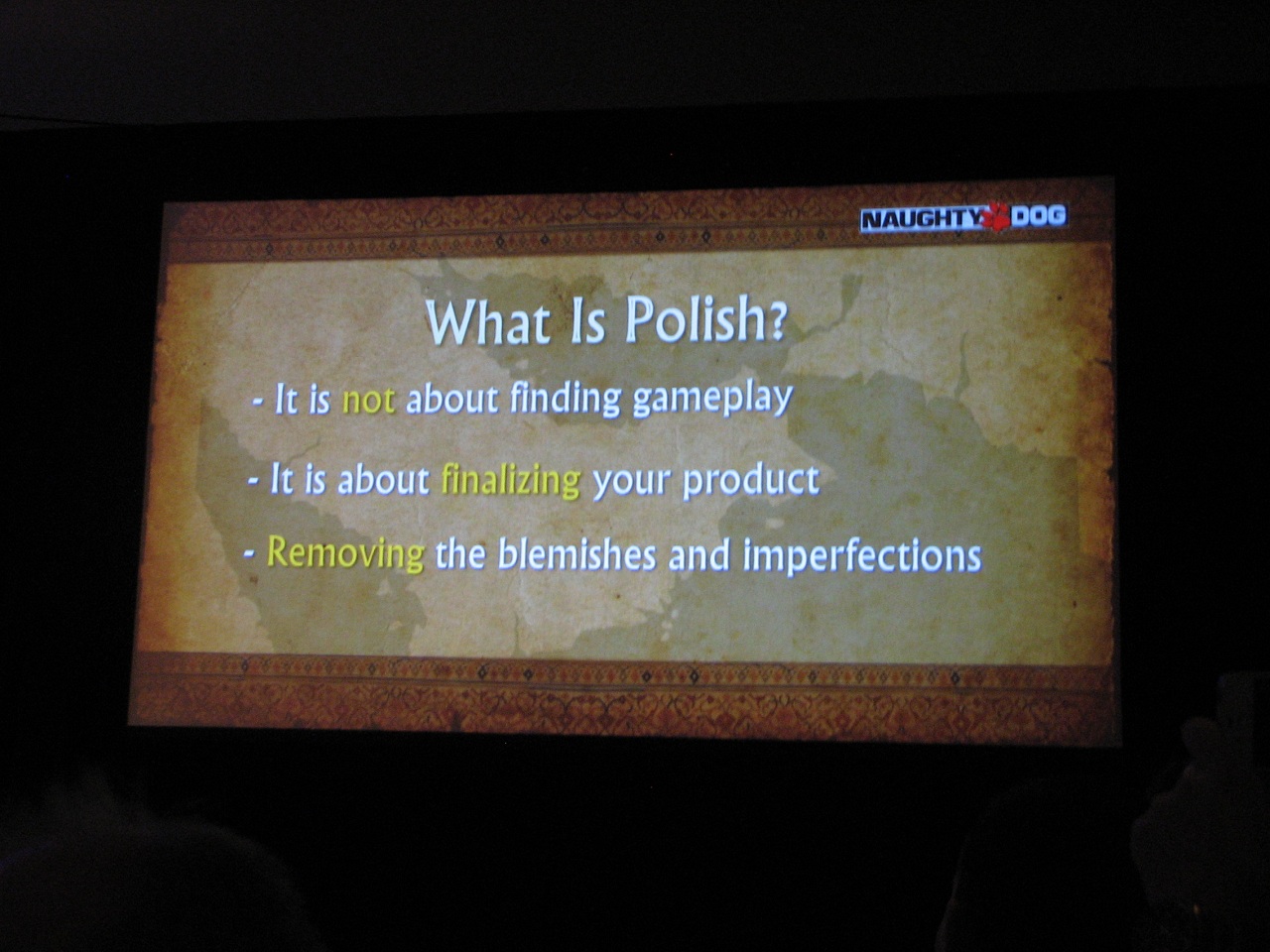 NAUGHTY DOG

What Is Polish?

- It is not about finding gameplay

- It is about finalizing your product

- Removing the blemishes and imperfections